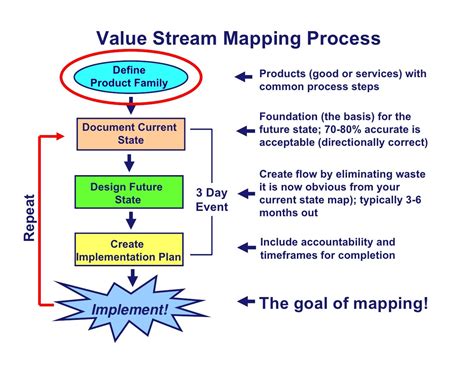 Value Stream Mapping Process

Define Product Family

Products (good or services) with common process steps

Document Current State

Foundation (the basis) for the future state; 70-80% accurate is acceptable (directionally correct)

Design Future State

3 Day Event

Create flow by eliminating waste it is now obvious from your current state map); typically 3-6 months out

Create Implementation Plan

Include accountability and timeframes for completion

Repeat

Implement!

The goal of mapping!